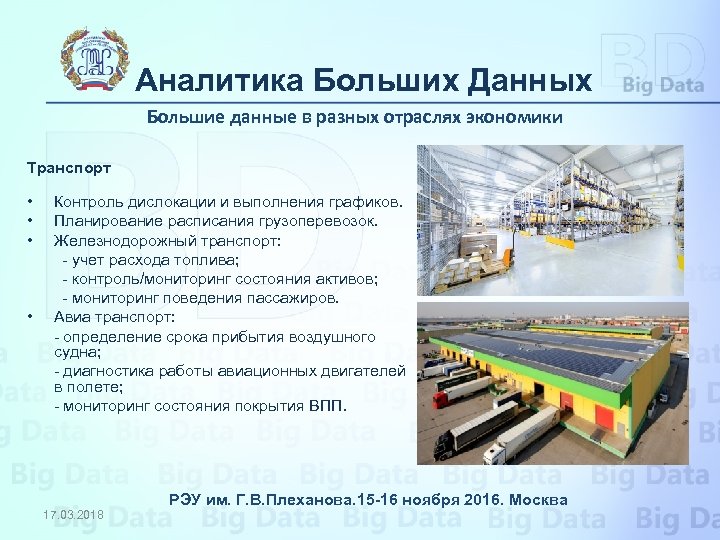 Аналитика Больших Данных

BD Big Data

Большие данные в разных отраслях экономики

Транспорт

• Контроль дислокации и выполнения графиков.
• Планирование расписания грузоперевозок.
• Железнодорожный транспорт:
- учет расхода топлива;
- контроль/мониторинг состояния активов;
- мониторинг поведения пассажиров.
• Авиа транспорт:
- определение срока прибытия воздушного судна;
- диагностика работы авиационных двигателей в полете;
- мониторинг состояния покрытия ВПП.

РЭУ им. Г.В.Плеханова.15-16 ноября 2016. Москва

17.03.2018